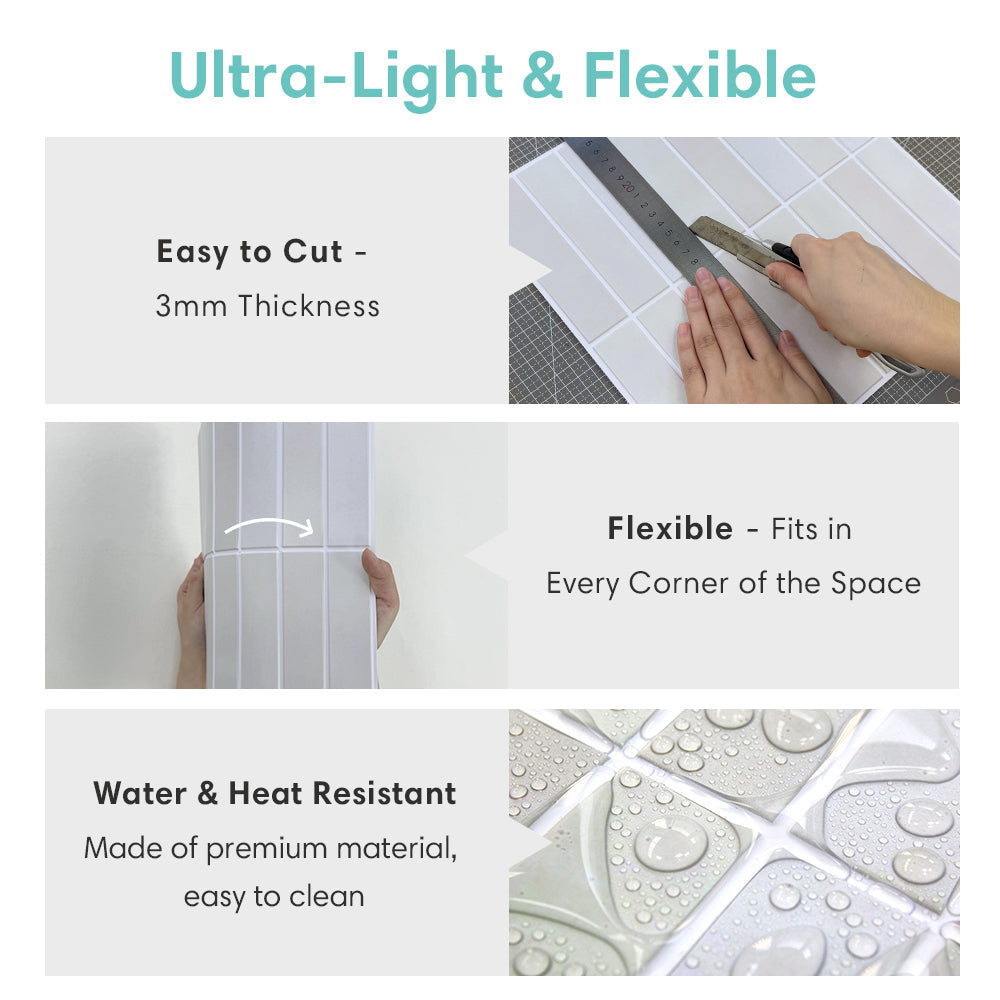 Ultra-Light & Flexible

Easy to Cut -
3mm Thickness

Flexible - Fits in
Every Corner of the Space

Water & Heat Resistant
Made of premium material,
easy to clean